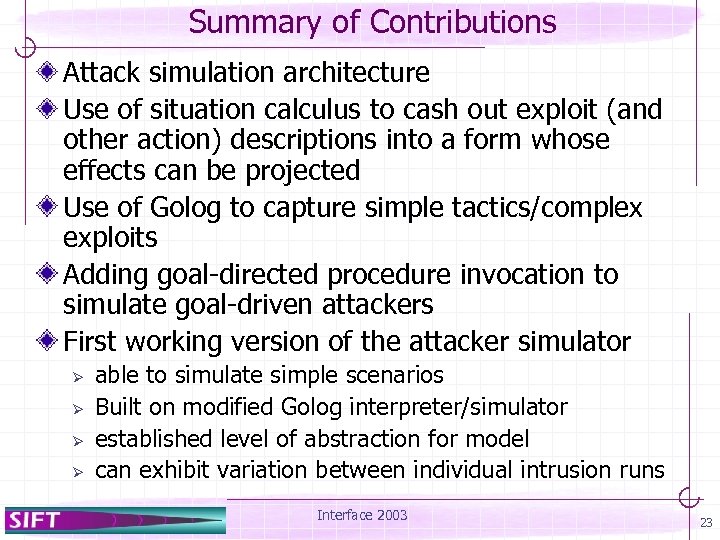 Summary of Contributions

Attack simulation architecture

Use of situation calculus to cash out exploit (and other action) descriptions into a form whose effects can be projected

Use of Golog to capture simple tactics/complex exploits

Adding goal-directed procedure invocation to simulate goal-driven attackers

First working version of the attacker simulator

able to simulate simple scenarios

Built on modified Golog interpreter/simulator

established level of abstraction for model

can exhibit variation between individual intrusion runs

SIFT

Interface 2003

23